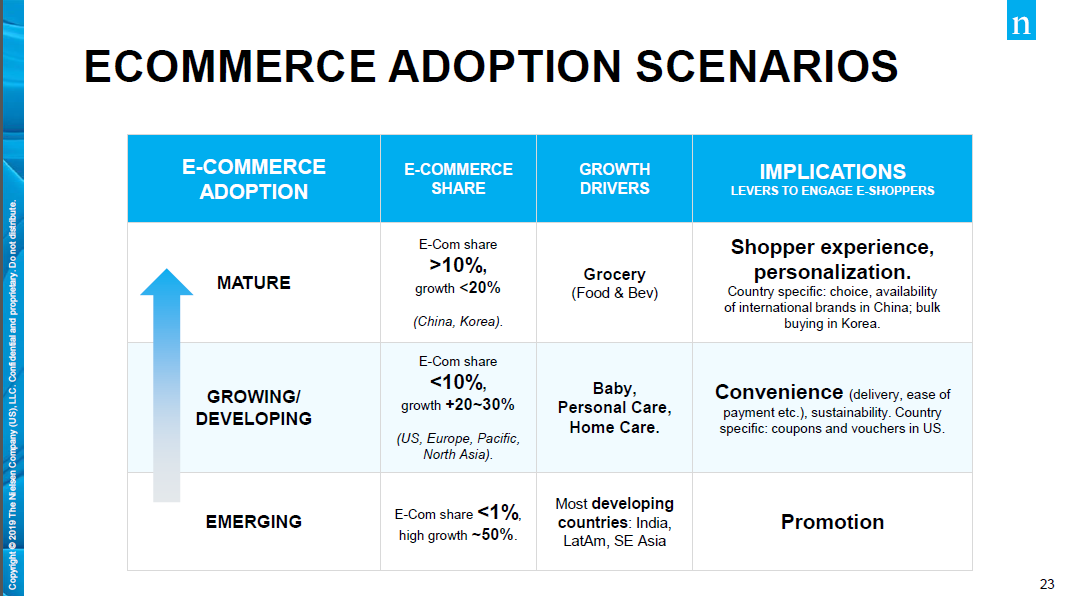 n

ECOMMERCE ADOPTION SCENARIOS

| E-COMMERCE ADOPTION | E-COMMERCE SHARE | GROWTH DRIVERS | IMPLICATIONS LEVERS TO ENGAGE E-SHOPPERS |
|---|---|---|---|
| MATURE | E-Com share >10%, growth <20% (China, Korea). | Grocery (Food & Bev) | Shopper experience, personalization. Country specific: choice, availability of international brands in China; bulk buying in Korea. |
| GROWING/ DEVELOPING | E-Com share <10%, growth +20~30% (US, Europe, Pacific, North Asia). | Baby, Personal Care, Home Care. | Convenience (delivery, ease of payment etc.), sustainability. Country specific: coupons and vouchers in US. |
| EMERGING | E-Com share <1%, high growth ~50%. | Most developing countries: India, LatAm, SE Asia | Promotion |

Copyright © 2019 The Nielsen Company (US), LLC. Confidential and proprietary. Do not distribute.

23